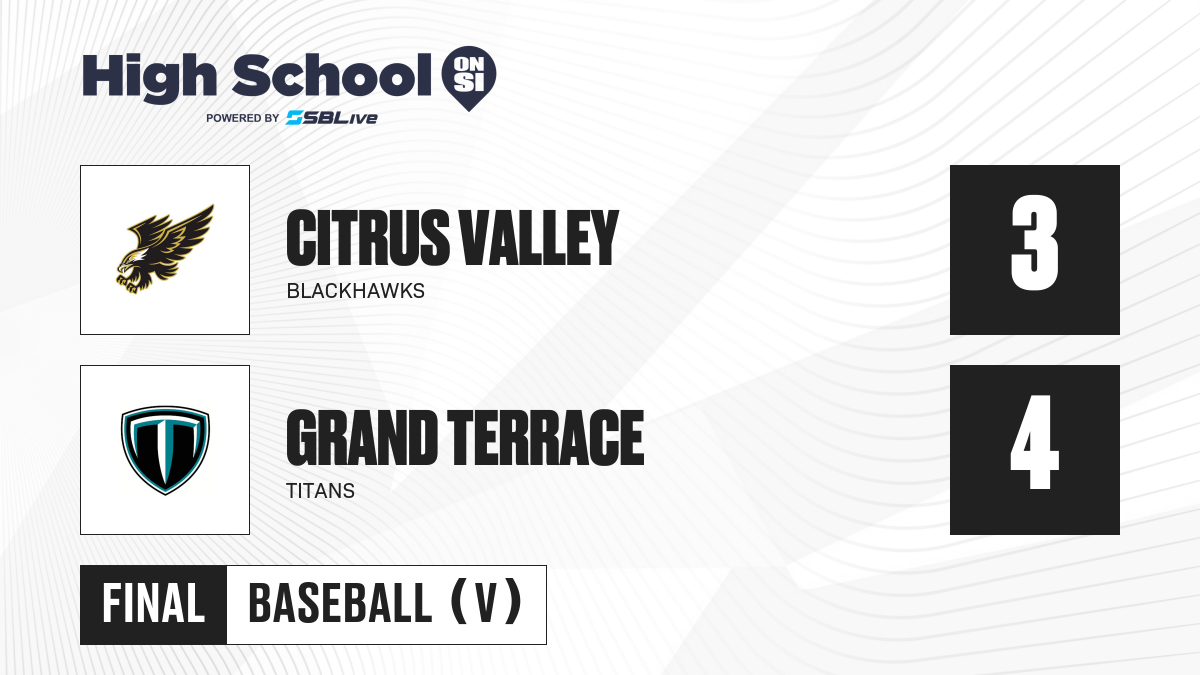 High School ON SI
POWERED BY SBLive

CITRUS VALLEY
BLACKHAWKS

3

GRAND TERRACE
TITANS

4

FINAL BASEBALL (V)